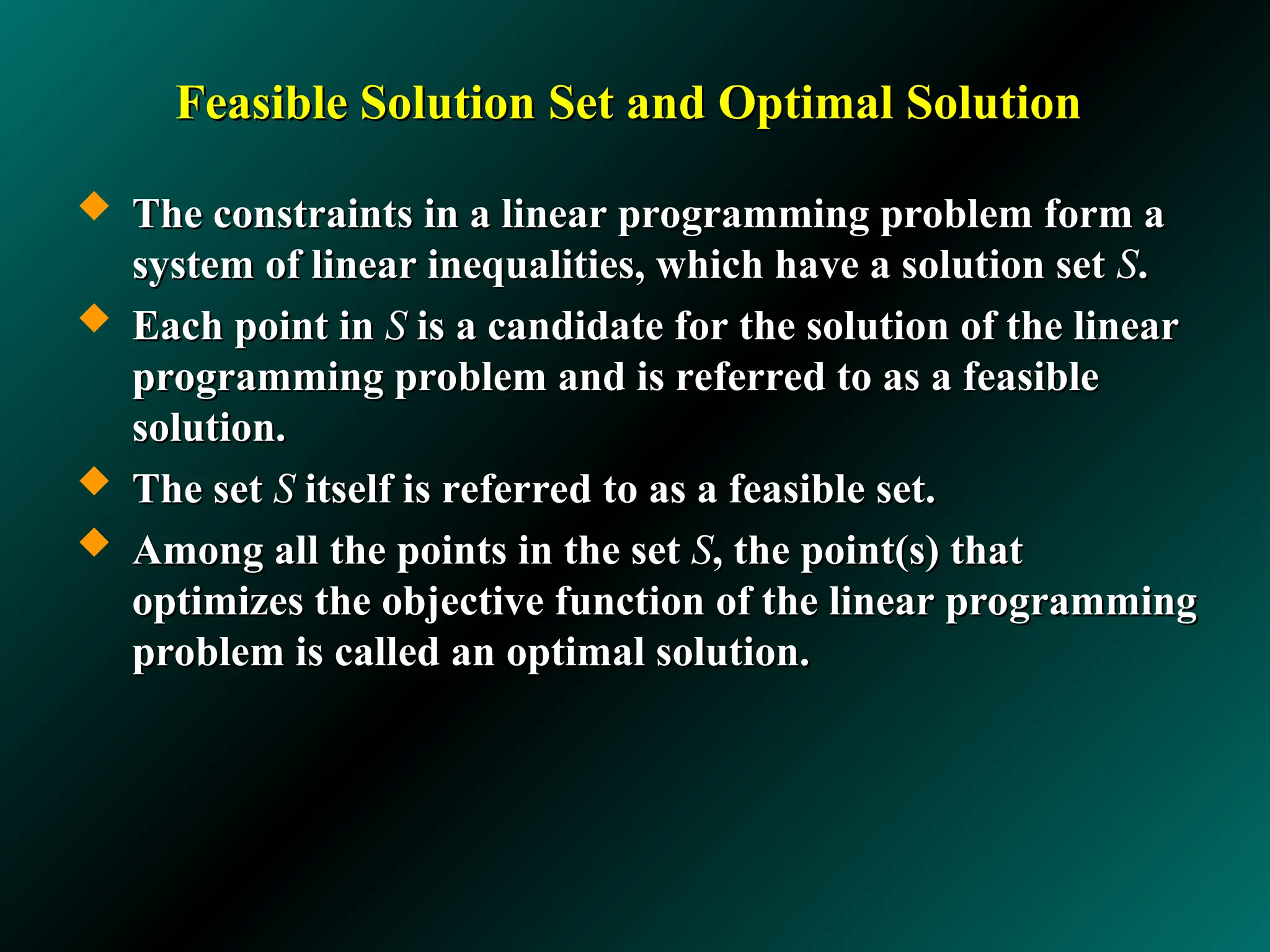 Feasible Solution Set and Optimal Solution

◆ The constraints in a linear programming problem form a system of linear inequalities, which have a solution set $S$.

◆ Each point in $S$ is a candidate for the solution of the linear programming problem and is referred to as a feasible solution.

◆ The set $S$ itself is referred to as a feasible set.

◆ Among all the points in the set $S$, the point(s) that optimizes the objective function of the linear programming problem is called an optimal solution.